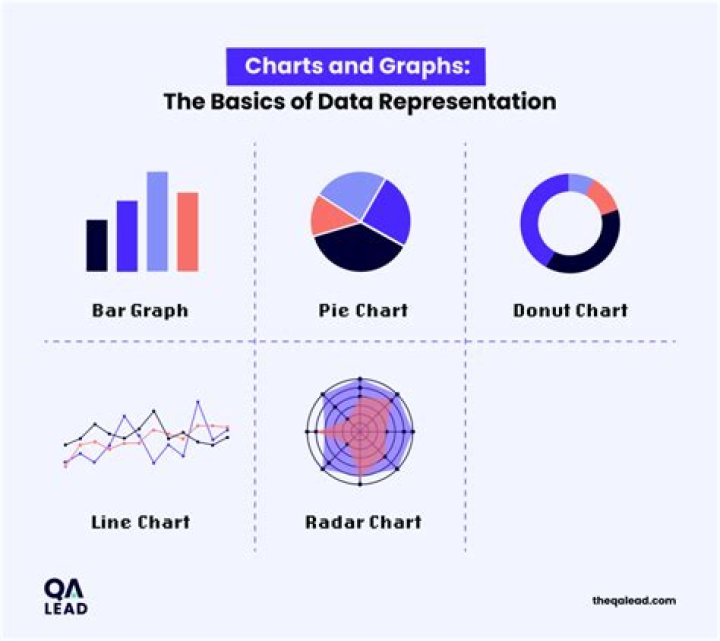 Charts and Graphs:
The Basics of Data Representation

Bar Graph

Pie Chart

Donut Chart

Line Chart

Radar Chart

QA
LEAD

theqalead.com